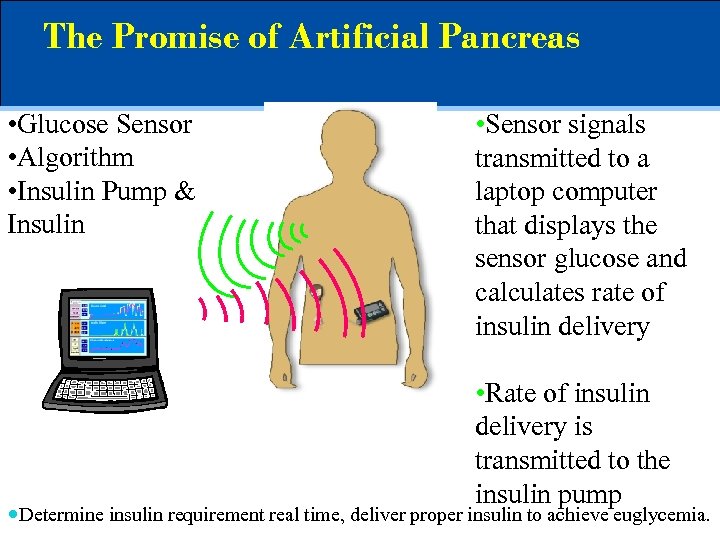 The Promise of Artificial Pancreas

•Glucose Sensor
•Algorithm
•Insulin Pump & Insulin

•Sensor signals transmitted to a laptop computer that displays the sensor glucose and calculates rate of insulin delivery

•Rate of insulin delivery is transmitted to the insulin pump

•Determine insulin requirement real time, deliver proper insulin to achieve euglycemia.